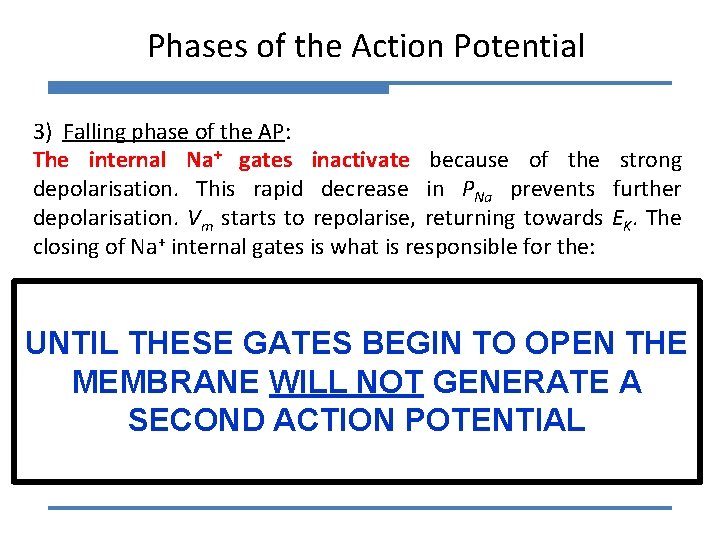 Phases of the Action Potential

3) Falling phase of the AP:
The internal $Na^+$ gates inactivate because of the strong depolarisation. This rapid decrease in $P_{Na}$ prevents further depolarisation. $V_m$ starts to repolarise, returning towards $E_K$. The closing of $Na^+$ internal gates is what is responsible for the:

UNTIL THESE GATES BEGIN TO OPEN THE MEMBRANE WILL NOT GENERATE A SECOND ACTION POTENTIAL